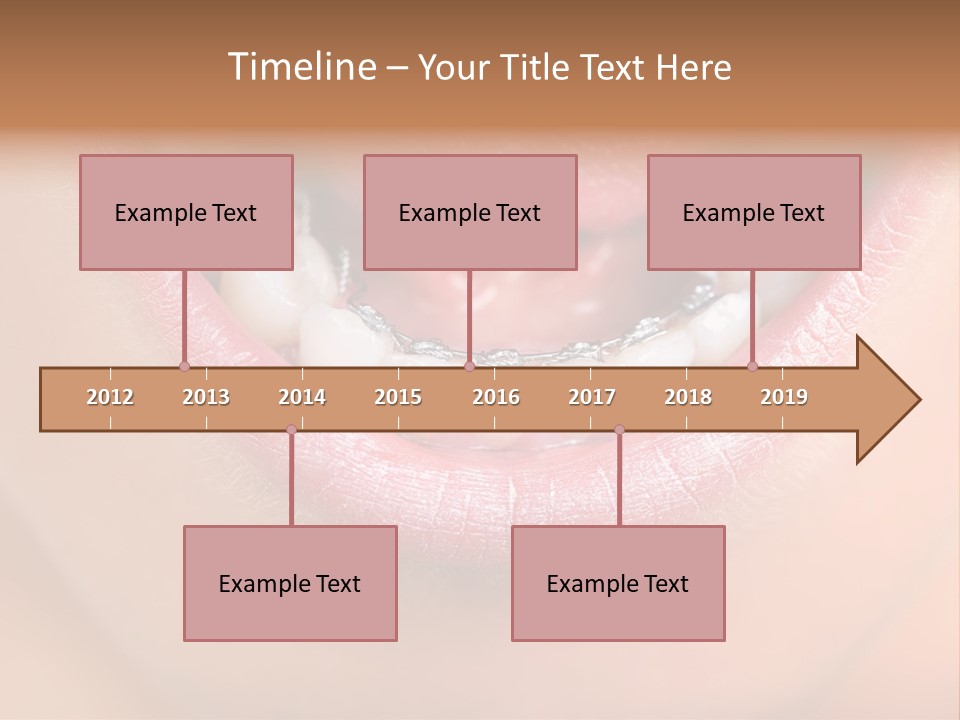 Timeline – Your Title Text Here

Example Text

Example Text

Example Text

2012 2013 2014 2015 2016 2017 2018 2019

Example Text

Example Text